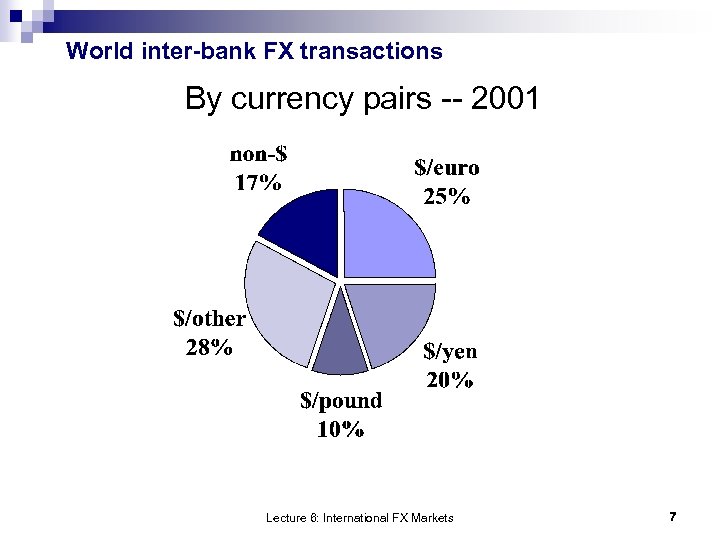 World inter-bank FX transactions

By currency pairs -- 2001

non-\$
17%

\$/euro
25%

\$/other
28%

\$/yen
20%

\$/pound
10%

Lecture 6: International FX Markets

7